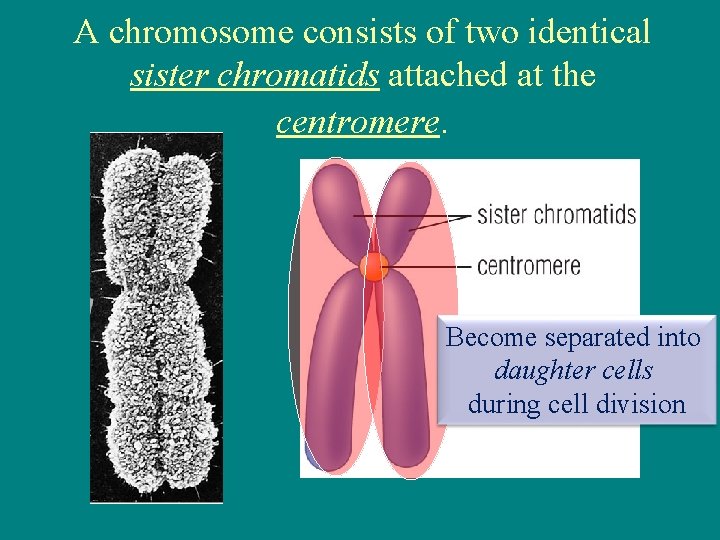 A chromosome consists of two identical sister chromatids attached at the centromere.

sister chromatids

centromere

Become separated into daughter cells during cell division